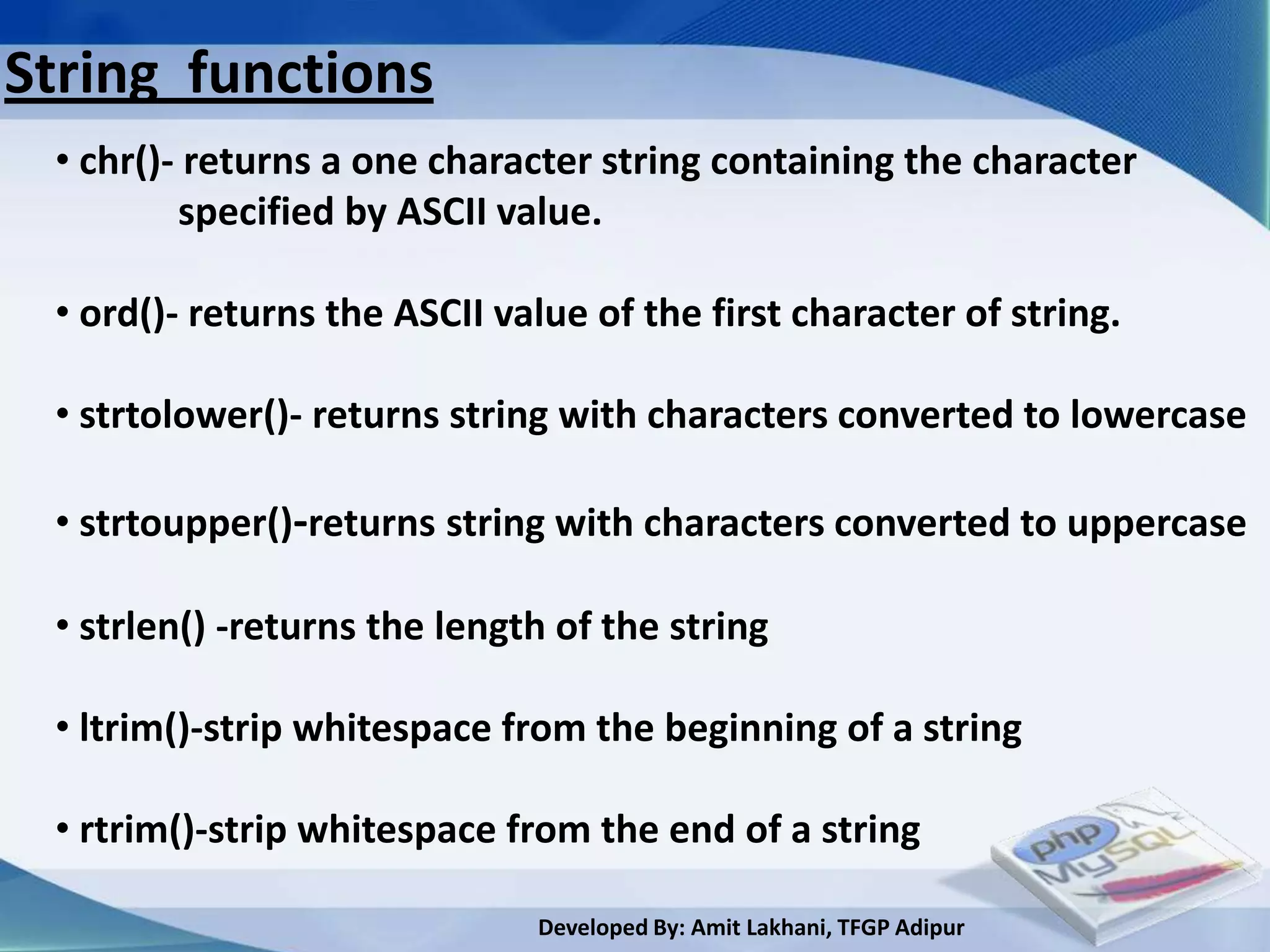 String functions

• chr()- returns a one character string containing the character specified by ASCII value.

• ord()- returns the ASCII value of the first character of string.

• strtolower()- returns string with characters converted to lowercase

• strtoupper()-returns string with characters converted to uppercase

• strlen() -returns the length of the string

• ltrim()-strip whitespace from the beginning of a string

• rtrim()-strip whitespace from the end of a string

php MySQL

Developed By: Amit Lakhani, TFGP Adipur